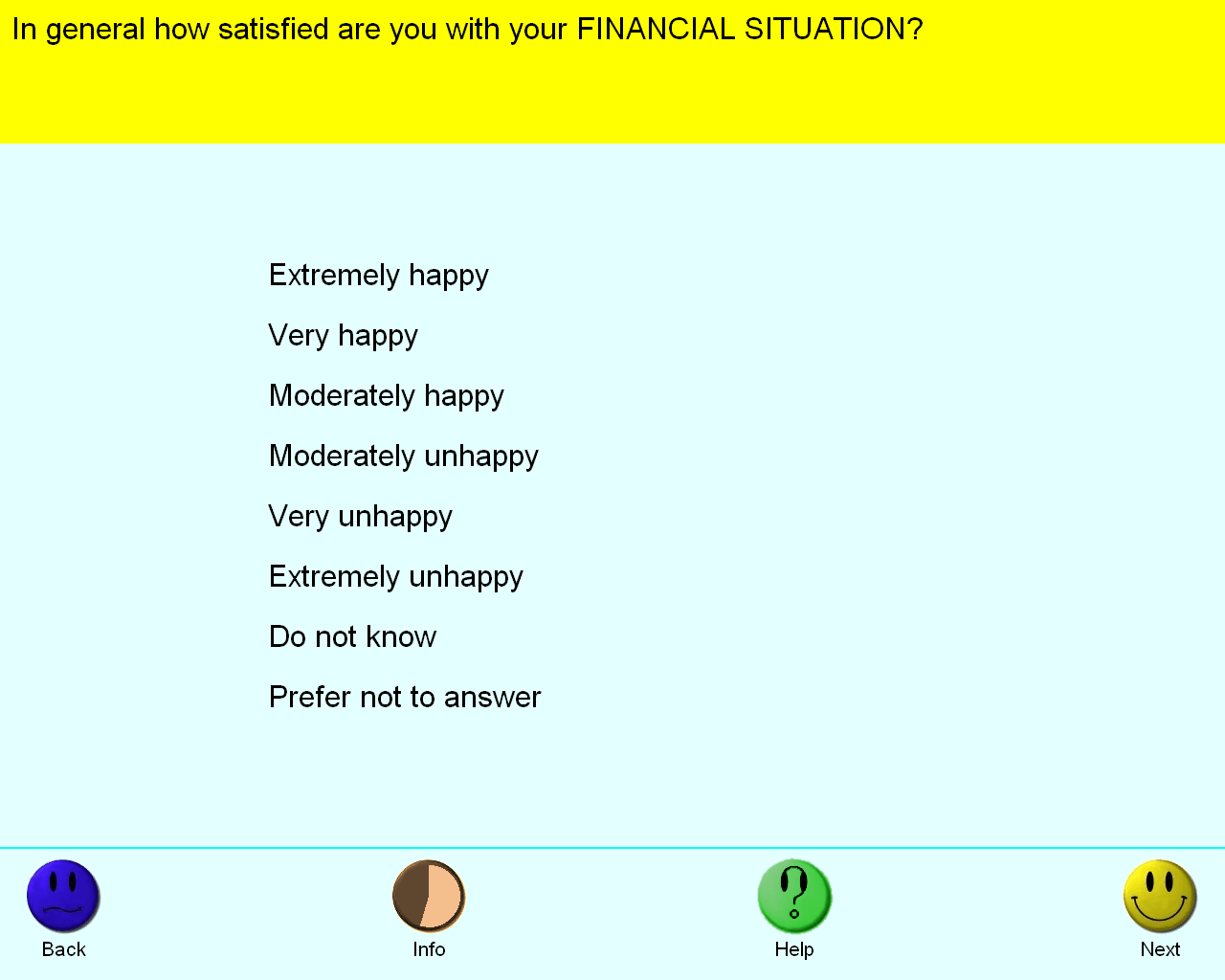 In general how satisfied are you with your FINANCIAL SITUATION?

Extremely happy

Very happy

Moderately happy

Moderately unhappy

Very unhappy

Extremely unhappy

Do not know

Prefer not to answer

Back

Info

Help

Next